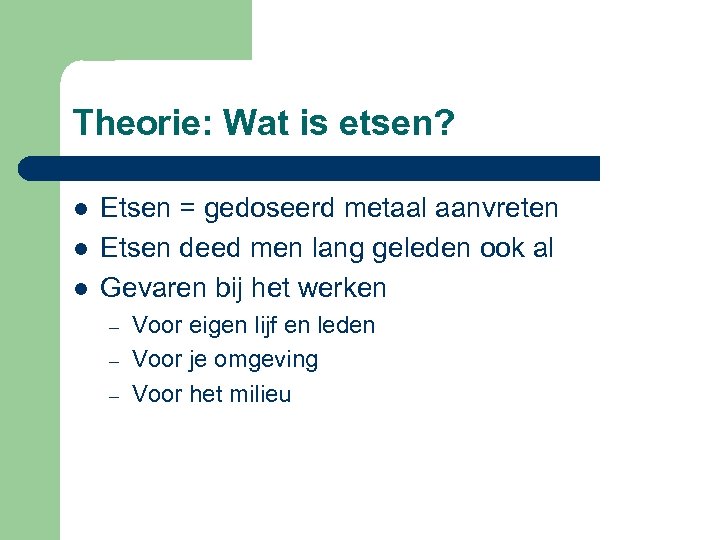 Theorie: Wat is etsen?

- Etsen = gedoseerd metaal aanvreten
- Etsen deed men lang geleden ook al
- Gevaren bij het werken
  – Voor eigen lijf en leden
  – Voor je omgeving
  – Voor het milieu